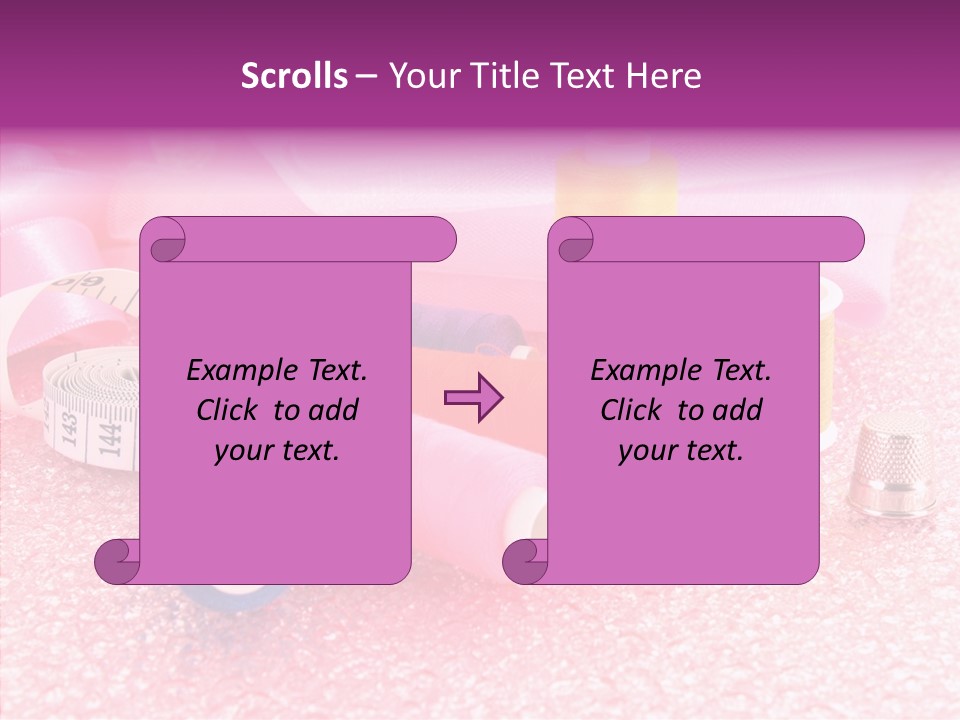 Scrolls – Your Title Text Here

Example Text. Click to add your text.

Example Text. Click to add your text.

143

144